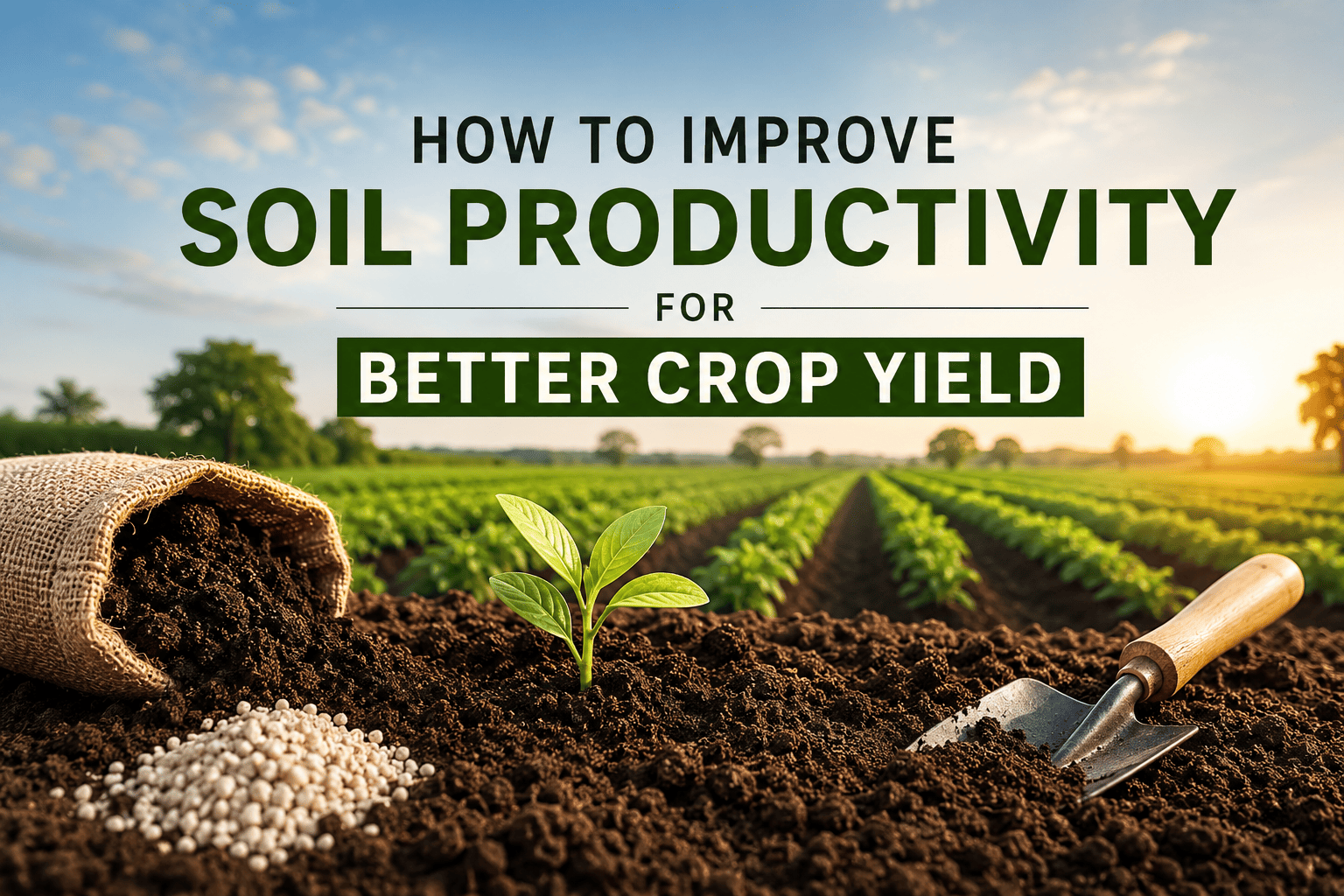 HOW TO IMPROVE
SOIL PRODUCTIVITY
FOR
BETTER CROP YIELD